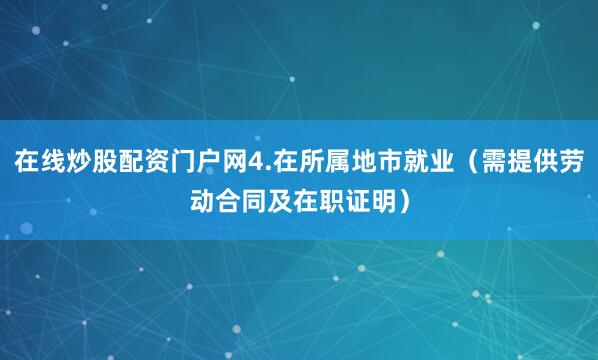 在线炒股配资门户网4.在所属地市就业（需提供劳动合同及在职证明）